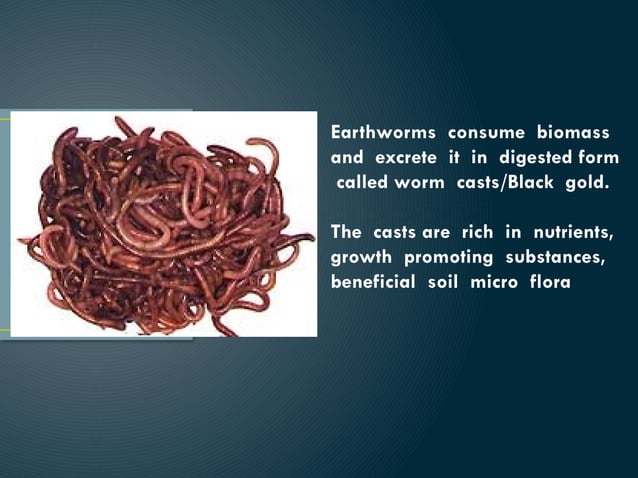 Earthworms consume biomass and excrete it in digested form called worm casts/Black gold.

The casts are rich in nutrients, growth promoting substances, beneficial soil micro flora